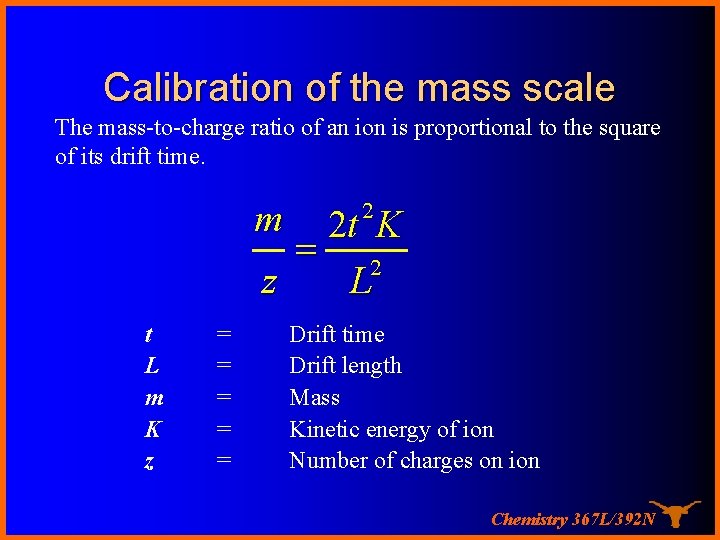 Calibration of the mass scale

The mass-to-charge ratio of an ion is proportional to the square of its drift time.

$\frac{m}{z} = \frac{2t^2K}{L^2}$

$t$ = Drift time
$L$ = Drift length
$m$ = Mass
$K$ = Kinetic energy of ion
$z$ = Number of charges on ion

Chemistry 367L/392N